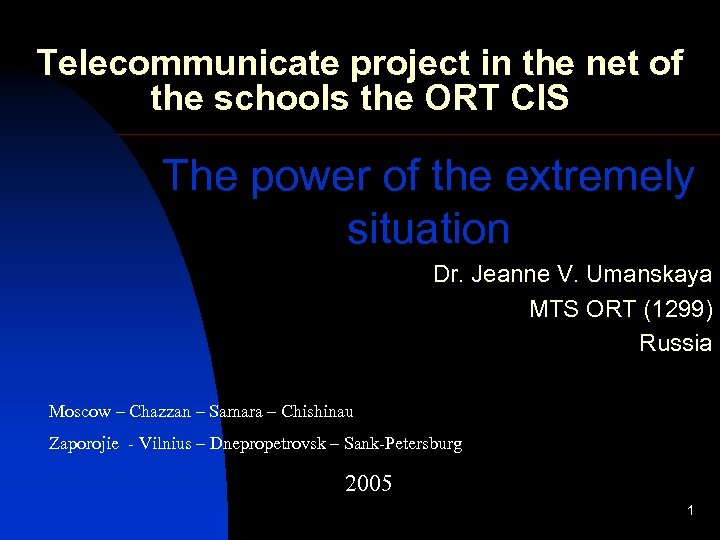 Telecommunicate project in the net of the schools the ORT CIS

The power of the extremely situation

Dr. Jeanne V. Umanskaya
MTS ORT (1299)
Russia

Moscow – Chazzan – Samara – Chishinau

Zaporojie - Vilnius – Dnepropetrovsk – Sank-Petersburg

2005

1